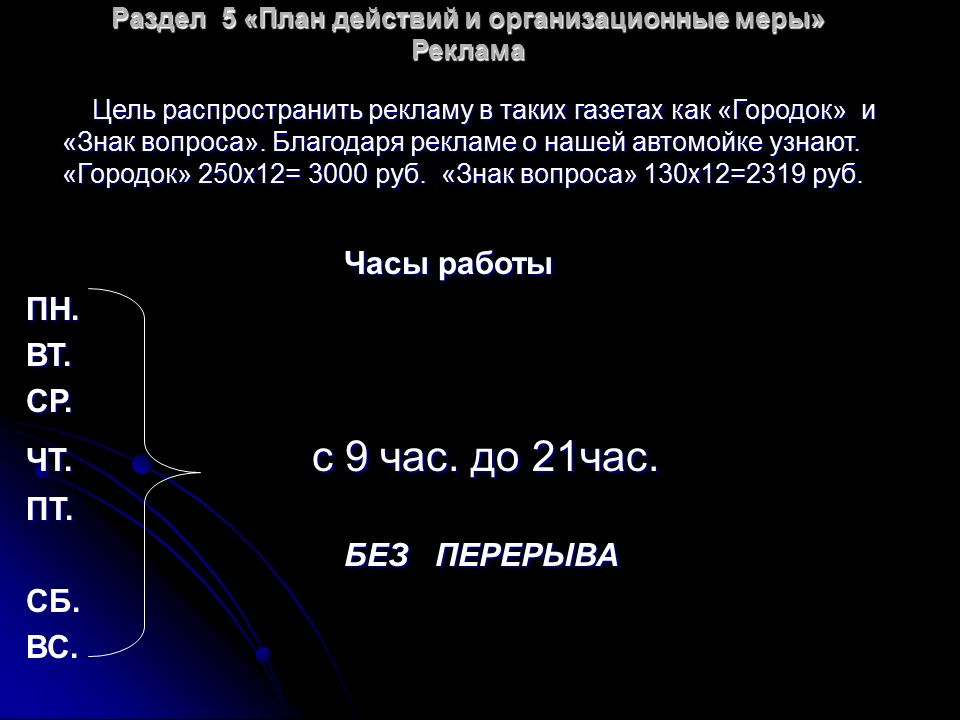 Раздел 5 «План действий и организационные меры»
Реклама

Цель распространить рекламу в таких газетах как «Городок» и «Знак вопроса». Благодаря рекламе о нашей автомойке узнают. «Городок» 250х12= 3000 руб. «Знак вопроса» 130х12=2319 руб.

Часы работы

ПН.
ВТ.
СР.
ЧТ.
ПТ.
СБ.
ВС.

с 9 час. до 21час.

БЕЗ ПЕРЕРЫВА